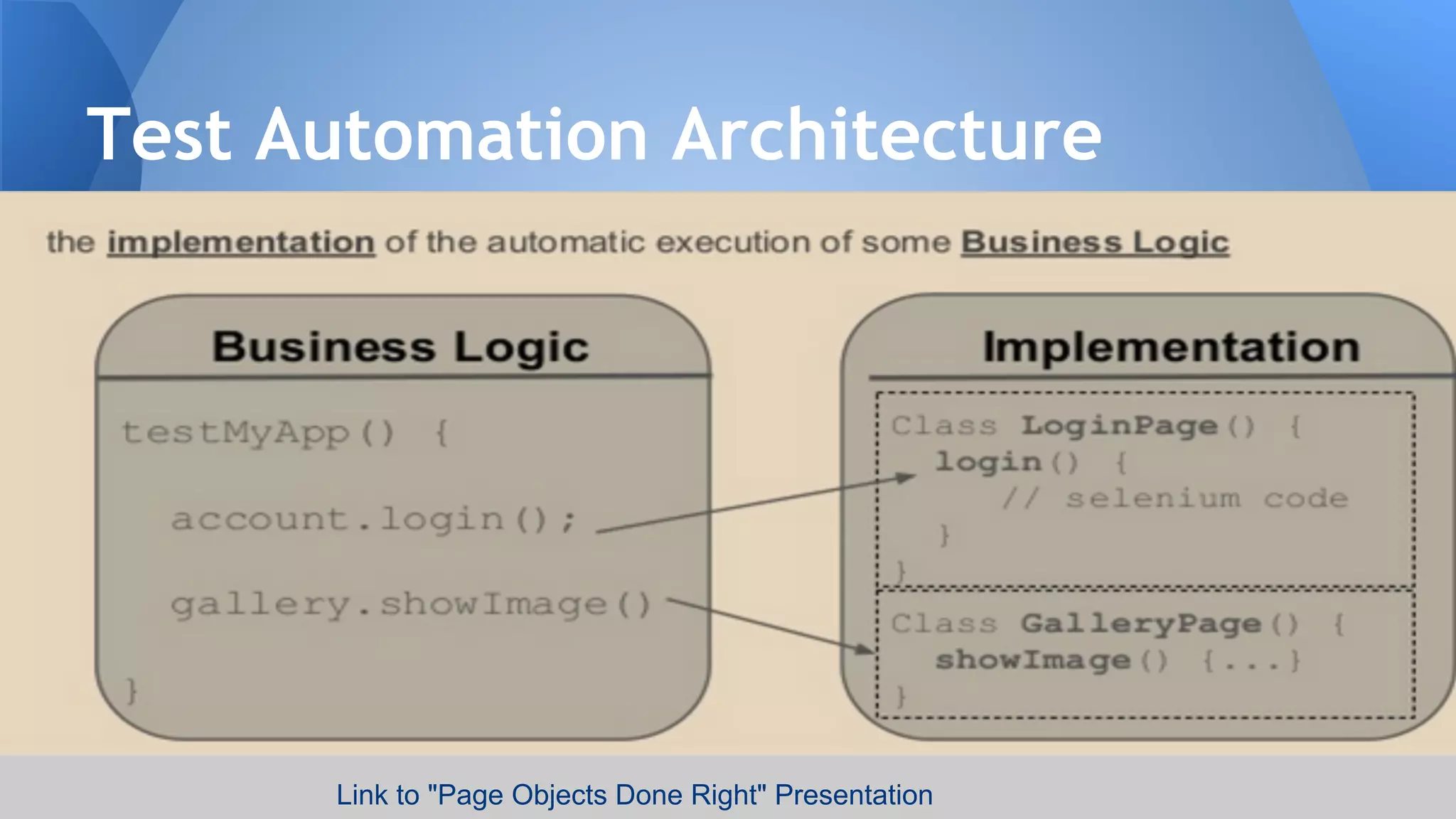 Test Automation Architecture

the implementation of the automatic execution of some Business Logic

Business Logic

testMyApp() {

account.login();

gallery.showImage()

}

Implementation

Class LoginPage() {
login() {
// selenium code
}
}

Class GalleryPage() {
showImage() {...}
}

Link to "Page Objects Done Right" Presentation